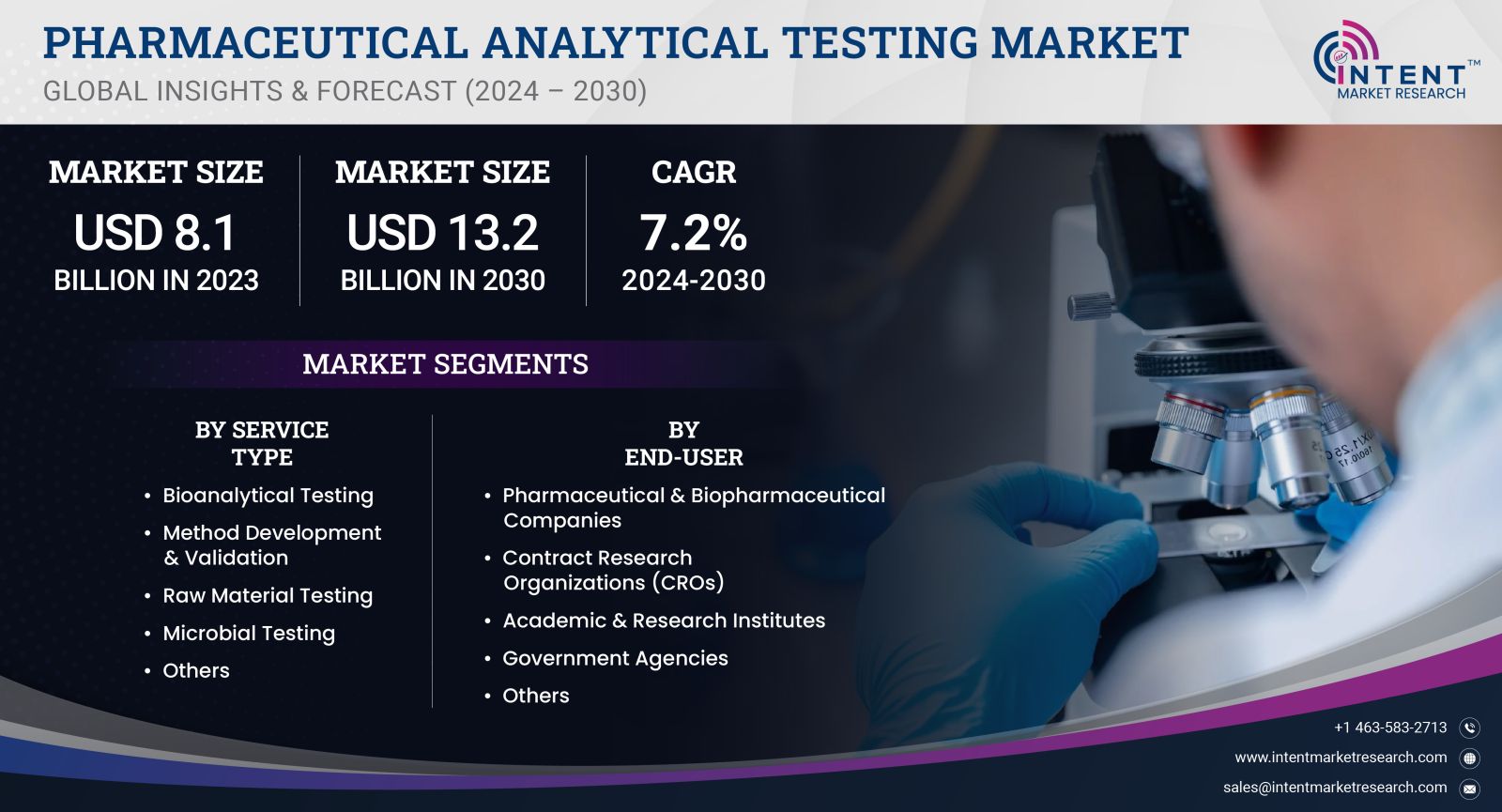 PHARMACEUTICAL ANALYTICAL TESTING MARKET
GLOBAL INSIGHTS & FORECAST (2024 – 2030)

INTENT™
MARKET RESEARCH

MARKET SIZE
USD 8.1
BILLION IN 2023

MARKET SIZE
USD 13.2
BILLION IN 2030

CAGR
7.2%
2024-2030

MARKET SEGMENTS

BY SERVICE TYPE
• Bioanalytical Testing
• Method Development & Validation
• Raw Material Testing
• Microbial Testing
• Others

BY END-USER
• Pharmaceutical & Biopharmaceutical Companies
• Contract Research Organizations (CROs)
• Academic & Research Institutes
• Government Agencies
• Others

+1 463-583-2713
www.intentmarketresearch.com
sales@intentmarketresearch.com